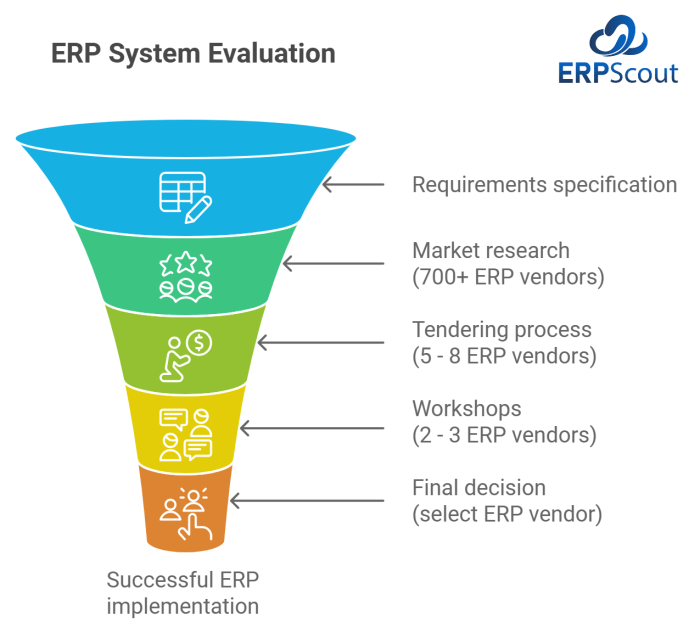 ERP System Evaluation

ERPScout

Requirements specification

Market research
(700+ ERP vendors)

Tendering process
(5 - 8 ERP vendors)

Workshops
(2 - 3 ERP vendors)

Final decision
(select ERP vendor)

Successful ERP implementation